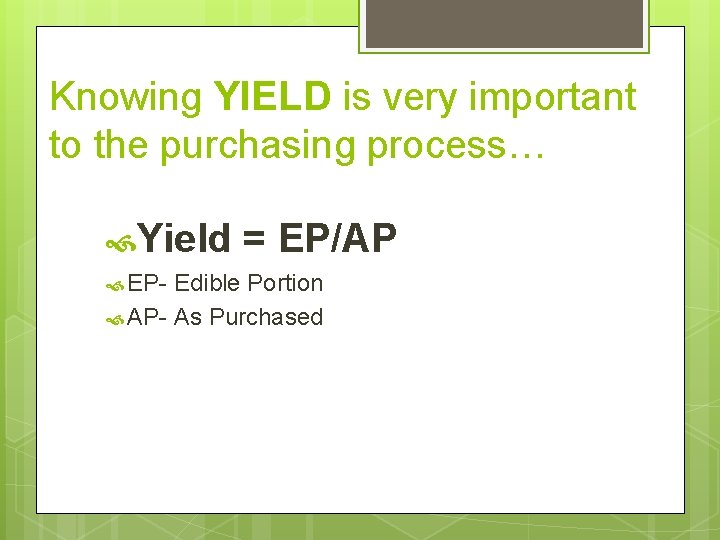 Knowing YIELD is very important to the purchasing process…

Yield = EP/AP

EP- Edible Portion

AP- As Purchased